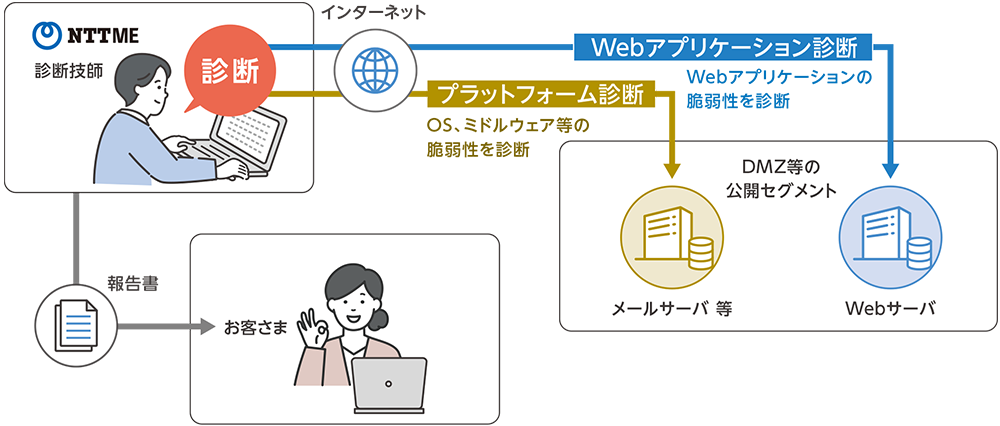 NTTME
診断技師
診断
インターネット
Webアプリケーション診断
Webアプリケーションの脆弱性を診断
プラットフォーム診断
OS、ミドルウェア等の脆弱性を診断
DMZ等の公開セグメント
メールサーバ 等
Webサーバ
報告書
お客さま